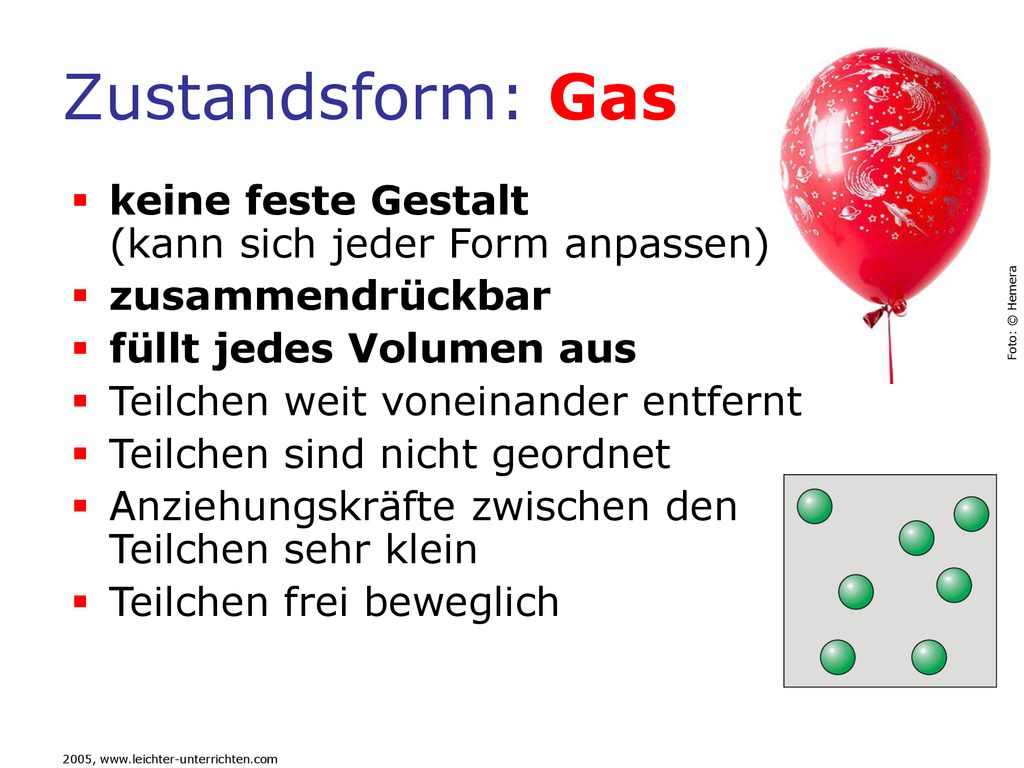 Zustandsform: Gas

- keine feste Gestalt (kann sich jeder Form anpassen)
- zusammendrückbar
- füllt jedes Volumen aus
- Teilchen weit voneinander entfernt
- Teilchen sind nicht geordnet
- Anziehungskräfte zwischen den Teilchen sehr klein
- Teilchen frei beweglich

Foto: © Hemera

2005, www.leichter-unterrichten.com